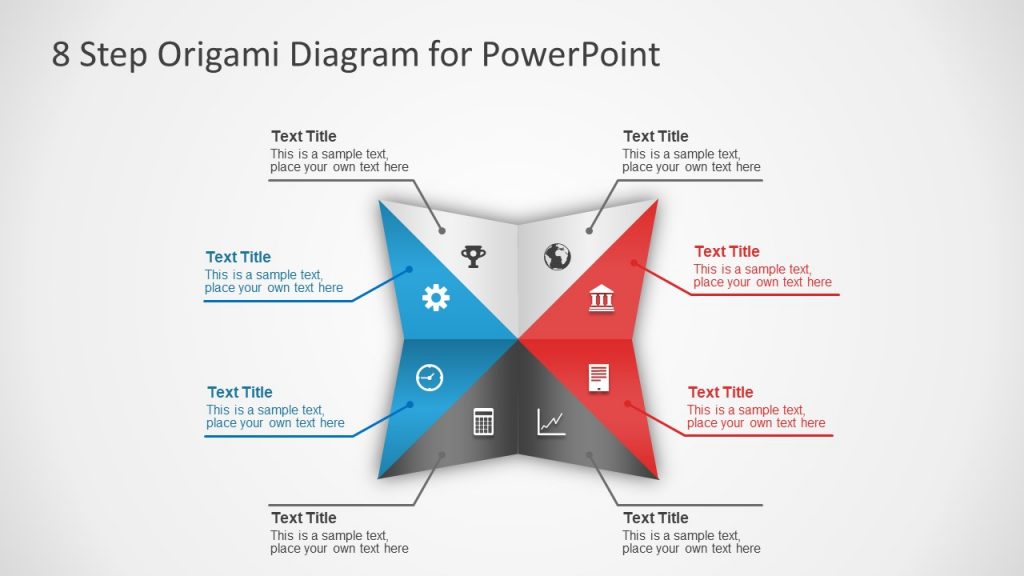 8 Step Origami Diagram for PowerPoint

Text Title
This is a sample text, place your own text here

Text Title
This is a sample text, place your own text here

Text Title
This is a sample text, place your own text here

Text Title
This is a sample text, place your own text here

Text Title
This is a sample text, place your own text here

Text Title
This is a sample text, place your own text here

Text Title
This is a sample text, place your own text here

Text Title
This is a sample text, place your own text here